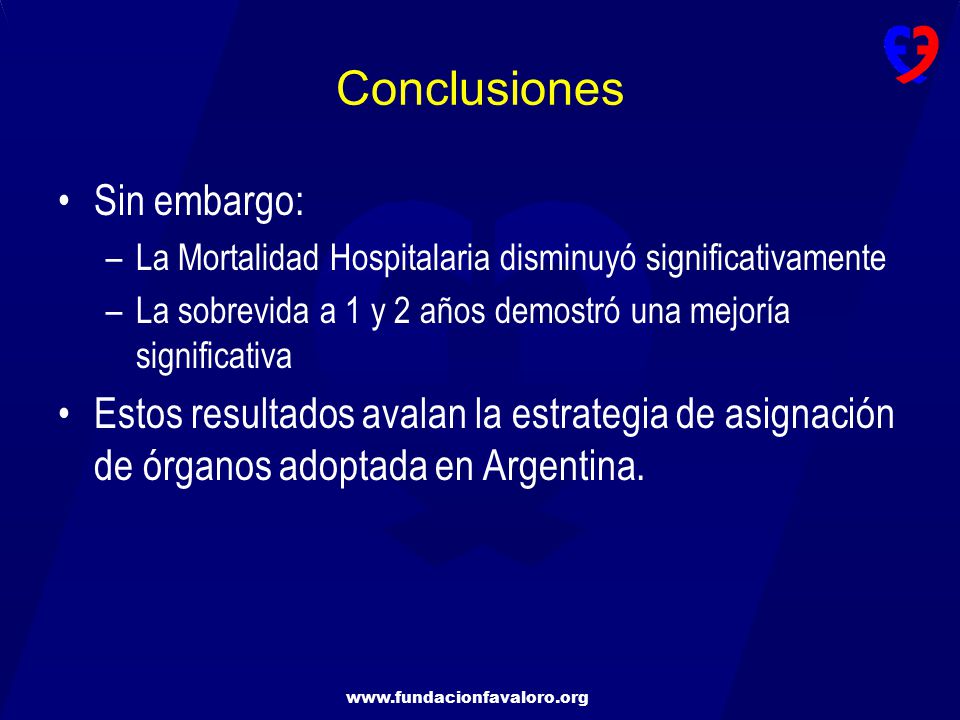 Conclusiones

• Sin embargo:
– La Mortalidad Hospitalaria disminuyó significativamente
– La sobrevida a 1 y 2 años demostró una mejoría significativa

• Estos resultados avalan la estrategia de asignación de órganos adoptada en Argentina.

www.fundacionfavaloro.org